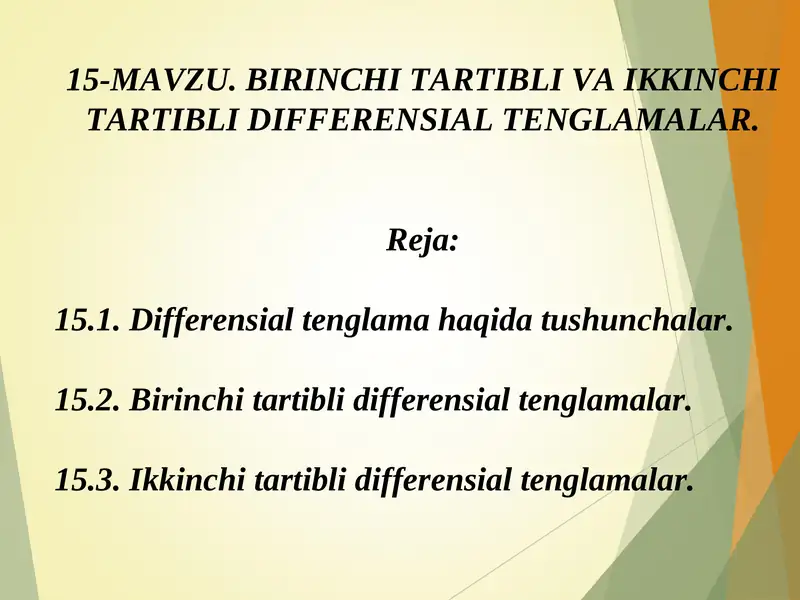 15-MAVZU. BIRINCHI TARTIBLI VA IKKINCHI TARTIBLI DIFFERENSIAL TENGLAMALAR.

Reja:

15.1. Differensial tenglama haqida tushunchalar.

15.2. Birinchi tartibli differensial tenglamalar.

15.3. Ikkinchi tartibli differensial tenglamalar.